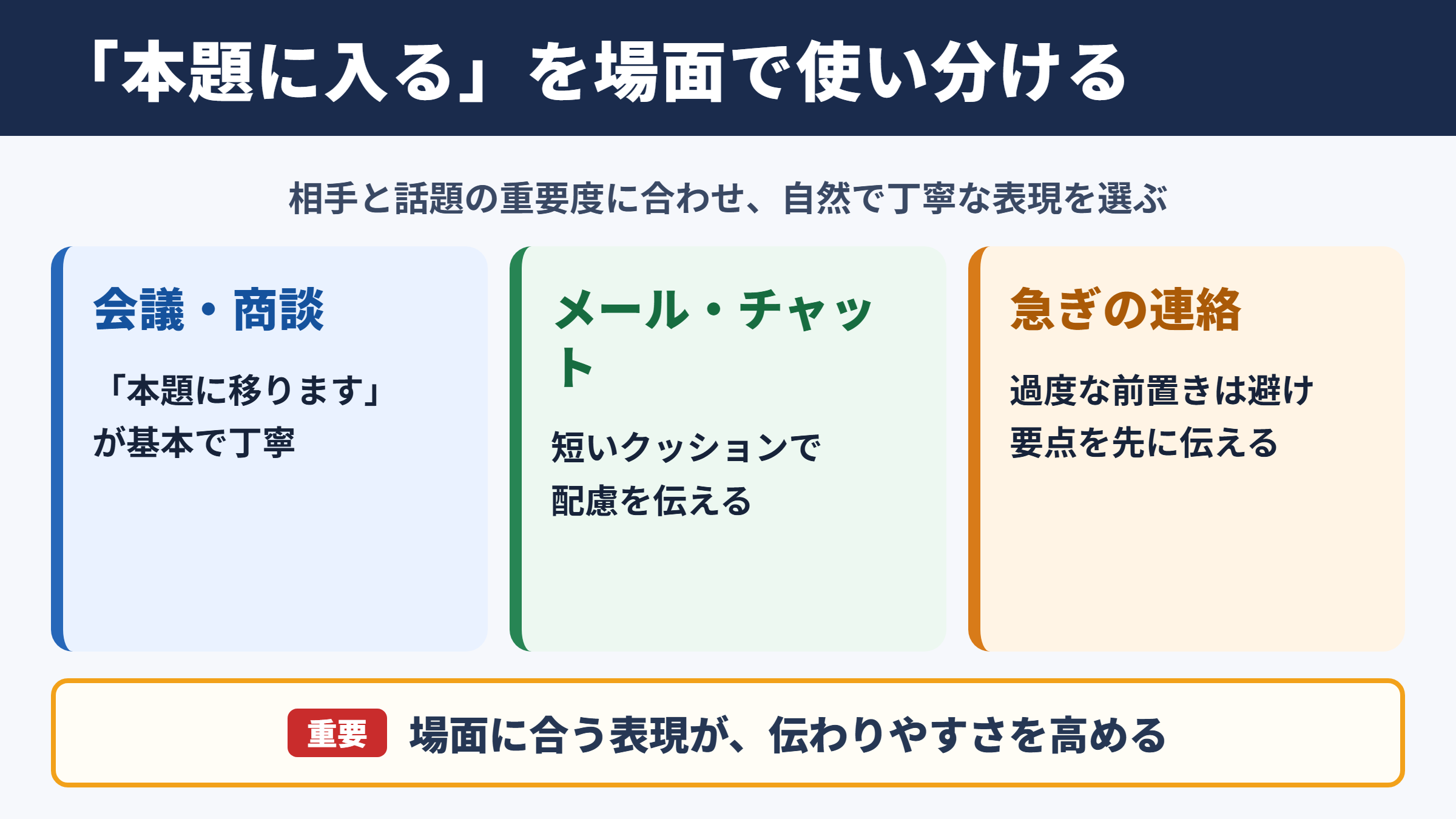 「本題に入る」を場面で使い分ける

相手と話題の重要度に合わせ、自然で丁寧な表現を選ぶ

会議・商談

「本題に移ります」が基本で丁寧

メール・チャット

短いクッションで配慮を伝える

急ぎの連絡

過度な前置きは避け要点を先に伝える

重要 場面に合う表現が、伝わりやすさを高める